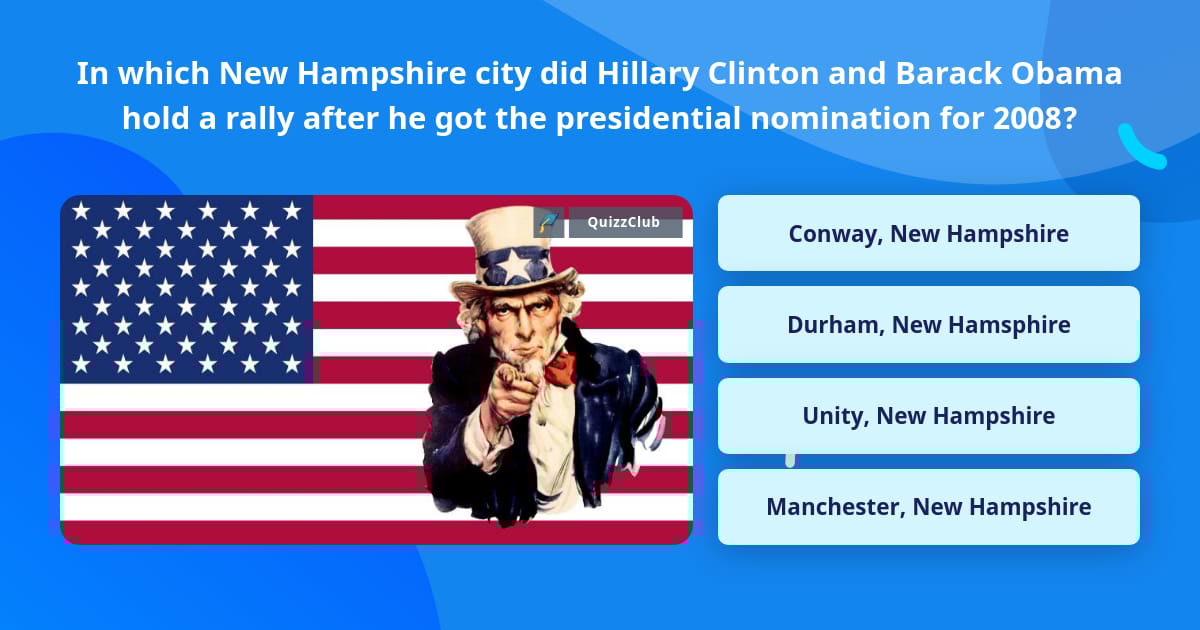 In which New Hampshire city did Hillary Clinton and Barack Obama hold a rally after he got the presidential nomination for 2008?

QuizzClub

Conway, New Hampshire

Durham, New Hamsphire

Unity, New Hampshire

Manchester, New Hampshire